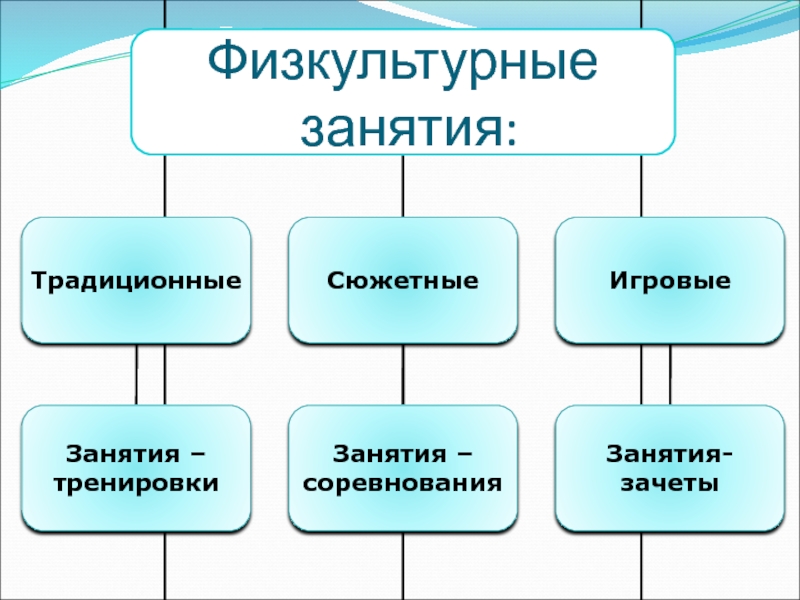 Физкультурные занятия:

Традиционные

Сюжетные

Игровые

Занятия – тренировки

Занятия – соревнования

Занятия-зачеты